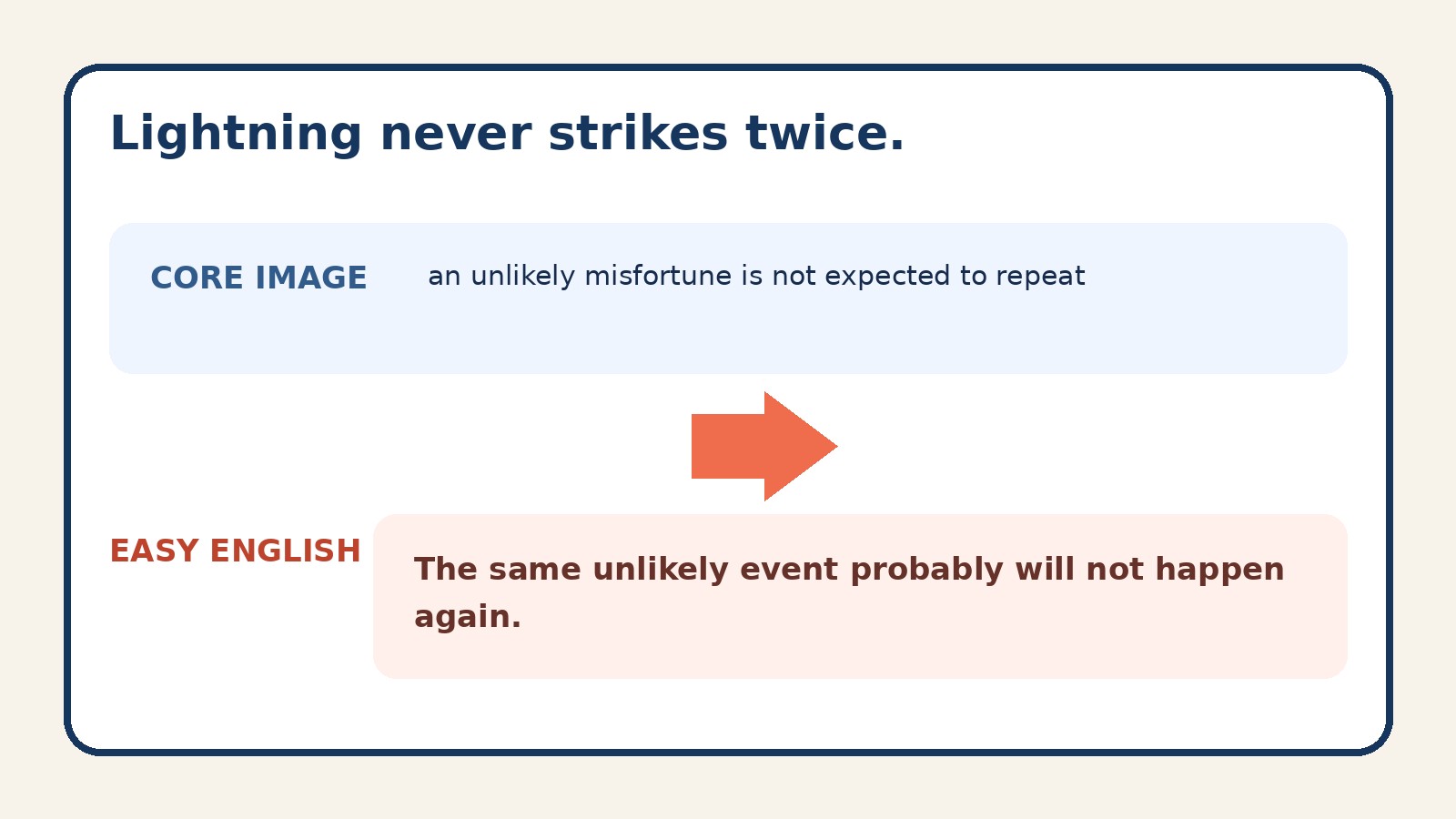 Lightning never strikes twice.

CORE IMAGE

an unlikely misfortune is not expected to repeat

EASY ENGLISH

The same unlikely event probably will not happen again.